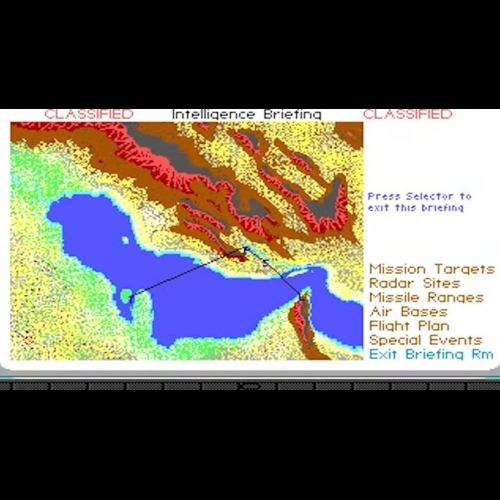 CLASSIFIED Intelligence Briefing CLASSIFIED

Press Selector to exit this briefing

Mission Targets
Radar Sites
Missile Ranges
Air Bases
Flight Plan
Special Events
Exit Briefing Rm